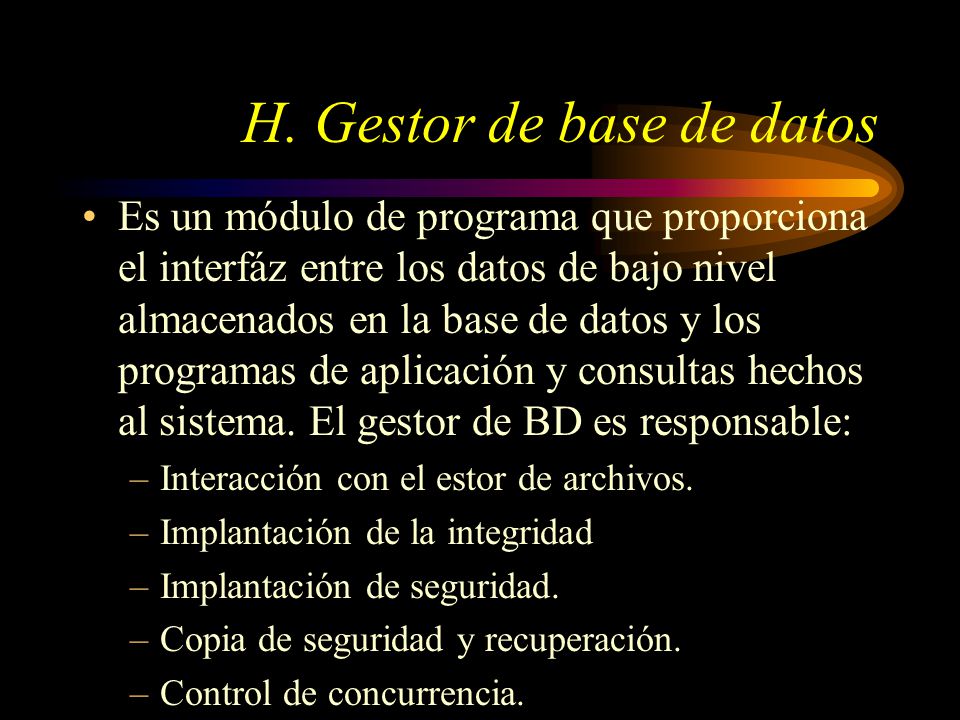 H. Gestor de base de datos

• Es un módulo de programa que proporciona el interfáz entre los datos de bajo nivel almacenados en la base de datos y los programas de aplicación y consultas hechos al sistema. El gestor de BD es responsable:

– Interacción con el estor de archivos.
– Implantación de la integridad
– Implantación de seguridad.
– Copia de seguridad y recuperación.
– Control de concurrencia.